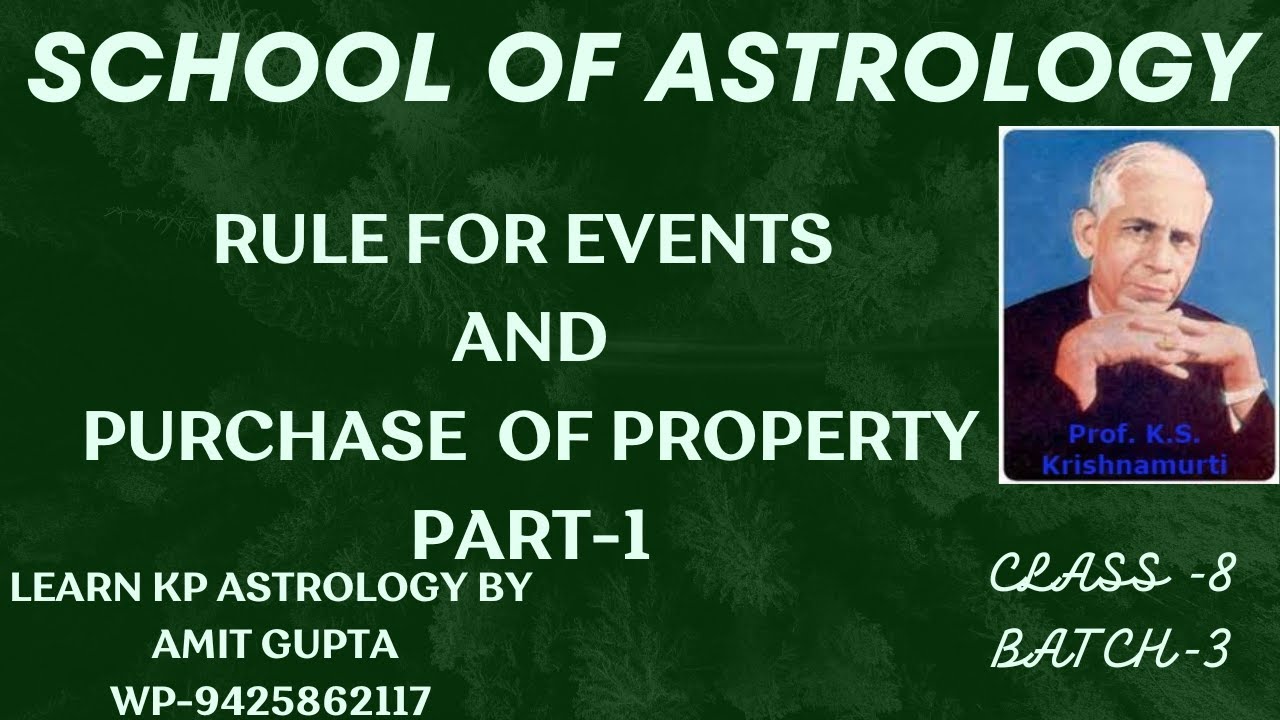 SCHOOL OF ASTROLOGY

RULE FOR EVENTS
AND
PURCHASE OF PROPERTY
PART-1

Prof. K.S. Krishnamurti

LEARN KP ASTROLOGY BY
AMIT GUPTA
WP-9425862117

CLASS -8
BATCH-3